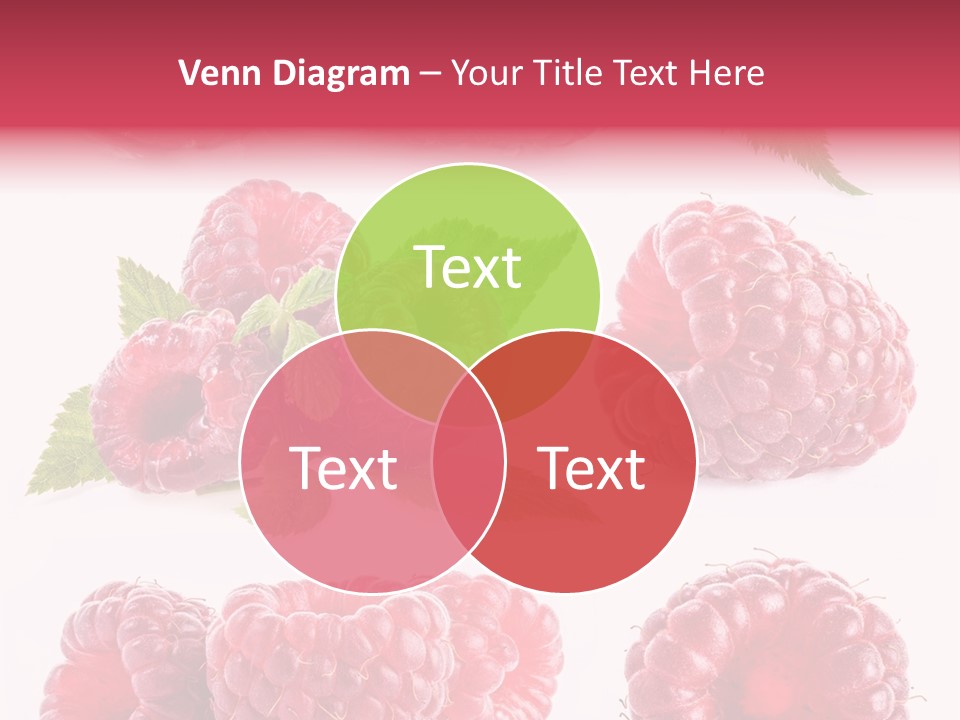 Venn Diagram – Your Title Text Here

Text

Text

Text